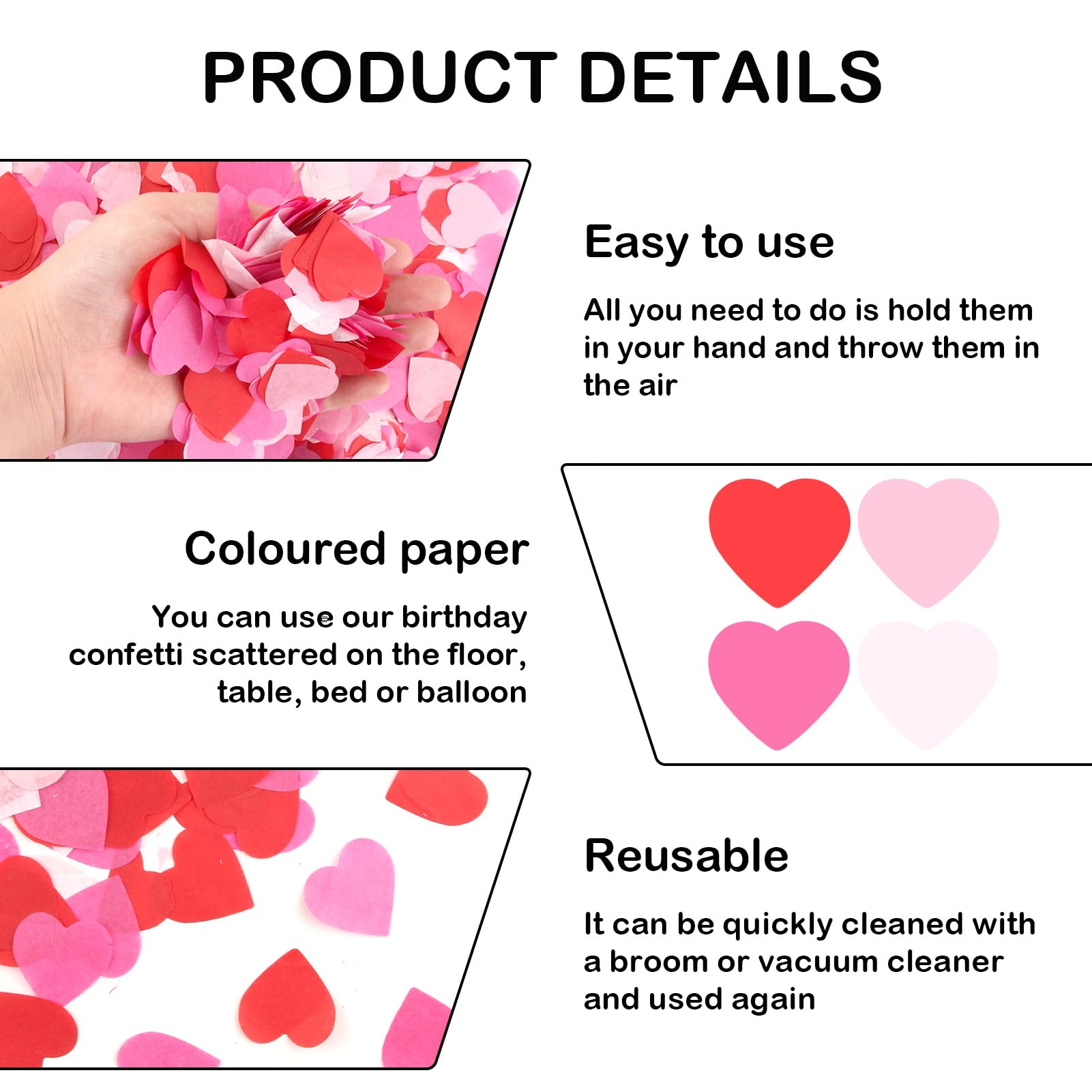 PRODUCT DETAILS

Easy to use

All you need to do is hold them in your hand and throw them in the air

Coloured paper

You can use our birthday confetti scattered on the floor, table, bed or balloon

Reusable

It can be quickly cleaned with a broom or vacuum cleaner and used again